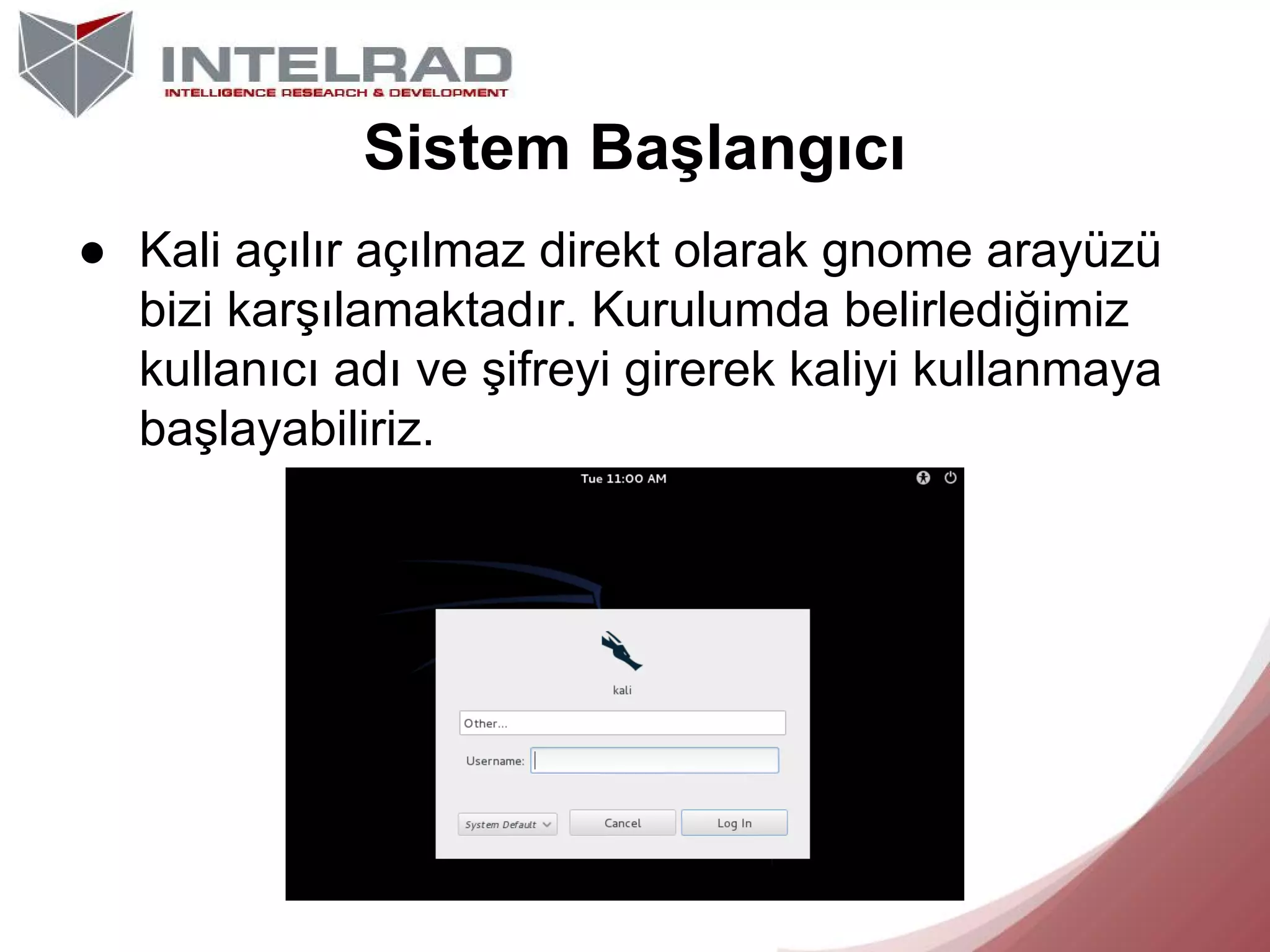 INTELRAD
INTELLIGENCE RESEARCH & DEVELOPMENT

Sistem Başlangıcı

● Kali açılır açılmaz direkt olarak gnome arayüzü bizi karşılamaktadır. Kurulumda belirlediğimiz kullanıcı adı ve şifreyi girerek kaliyi kullanmaya başlayabiliriz.

Tue 11:00 AM

kali

Other...

Username:

System Default

Cancel

Log In